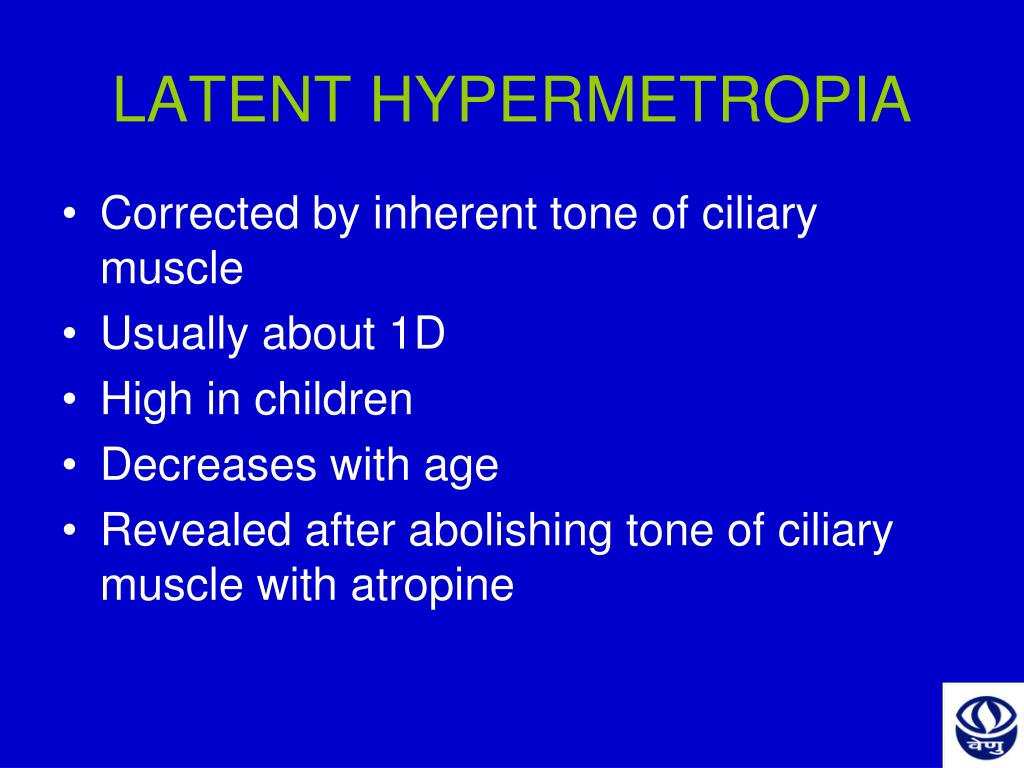 LATENT HYPERMETROPIA

• Corrected by inherent tone of ciliary muscle
• Usually about 1D
• High in children
• Decreases with age
• Revealed after abolishing tone of ciliary muscle with atropine

वेणु